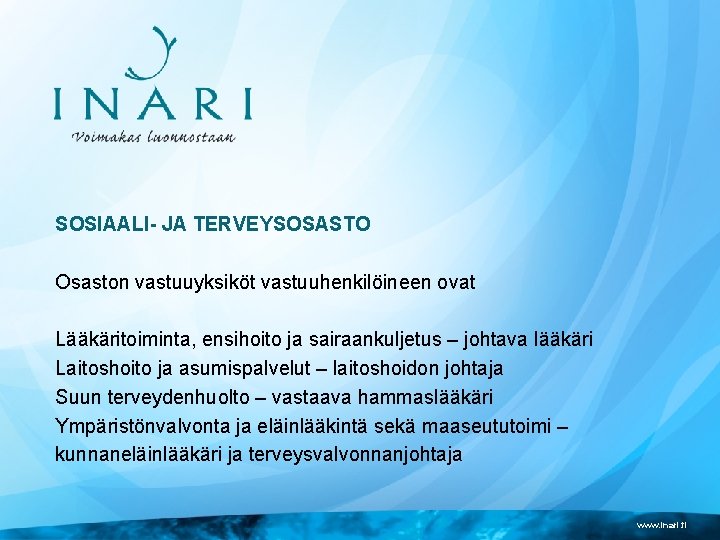 INARI
Voimakas luonnostaan

SOSIAALI- JA TERVEYSOSASTO

Osaston vastuuyksiköt vastuuhenkilöineen ovat

Lääkäritoiminta, ensihoito ja sairaankuljetus – johtava lääkäri
Laitoshoito ja asumispalvelut – laitoshoidon johtaja
Suun terveydenhuolto – vastaava hammaslääkäri
Ympäristönvalvonta ja eläinlääkintä sekä maaseututoimi – kunnaneläinlääkäri ja terveysvalvonnanjohtaja

www.inari.fi